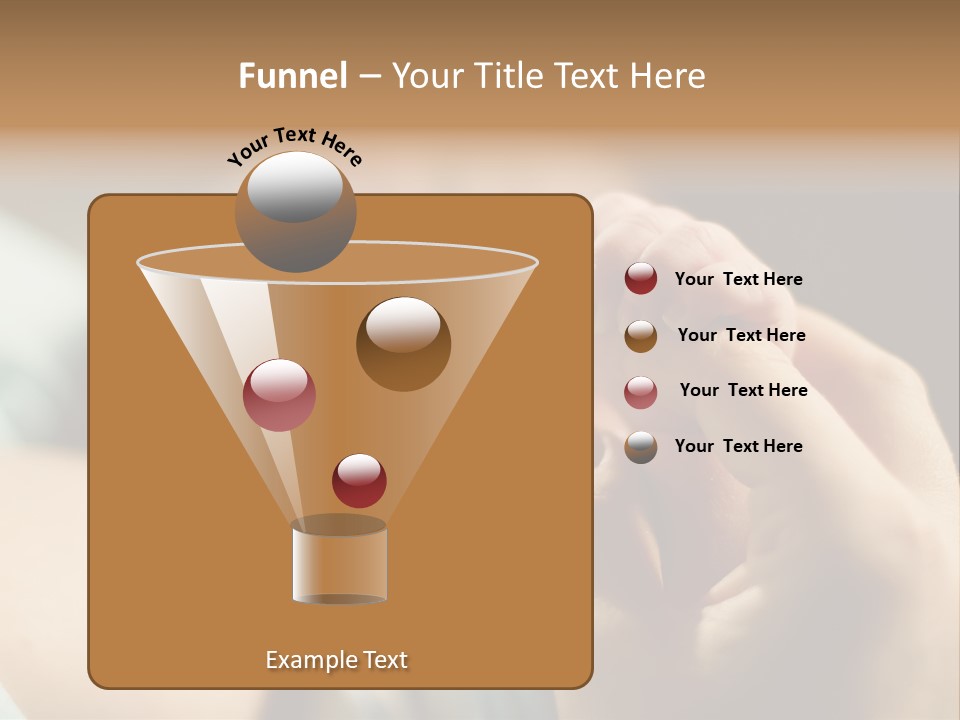 Funnel – Your Title Text Here

Your Text Here

Example Text

Your Text Here

Your Text Here

Your Text Here

Your Text Here